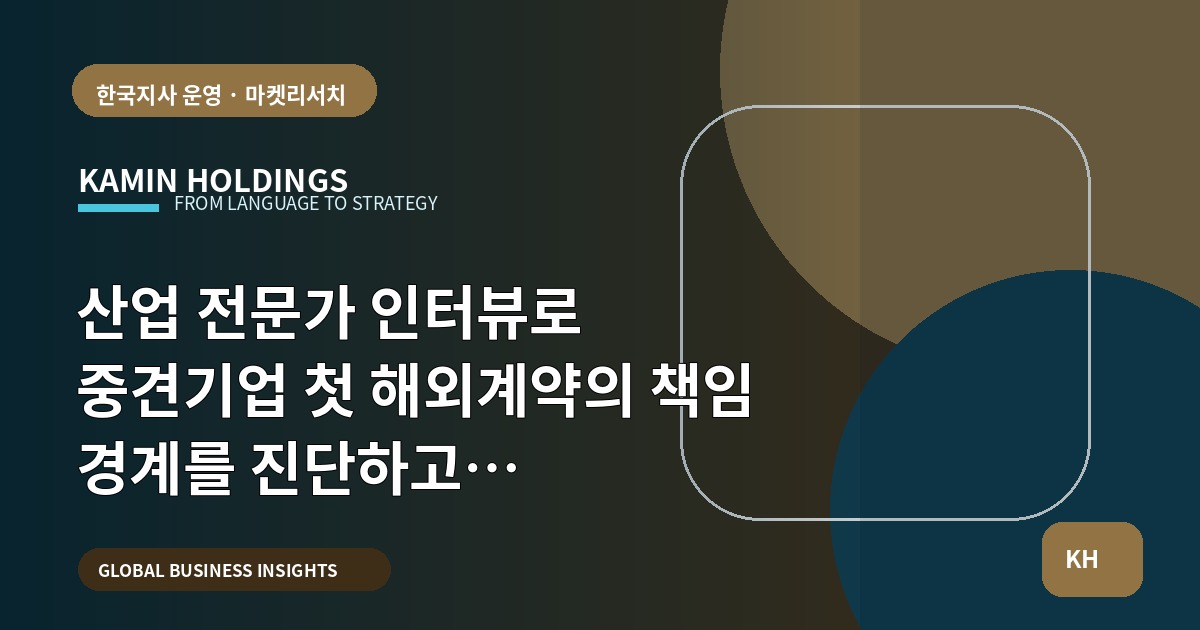 한국지사 운영 · 마켓리서치

KAMIN HOLDINGS
FROM LANGUAGE TO STRATEGY

산업 전문가 인터뷰로 중견기업 첫 해외계약의 책임 경계를 진단하고…

GLOBAL BUSINESS INSIGHTS

KH